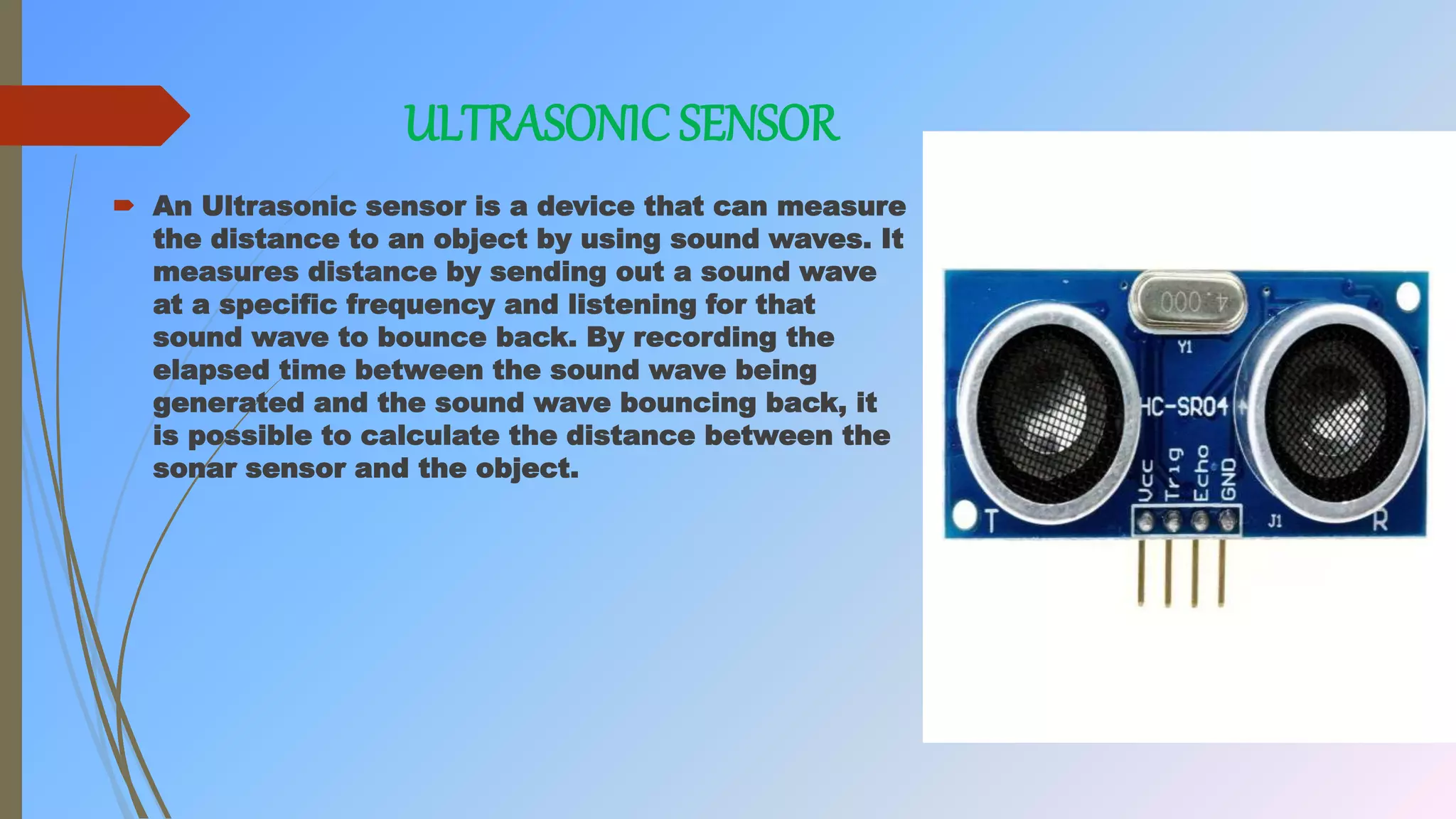 ULTRASONIC SENSOR

An Ultrasonic sensor is a device that can measure the distance to an object by using sound waves. It measures distance by sending out a sound wave at a specific frequency and listening for that sound wave to bounce back. By recording the elapsed time between the sound wave being generated and the sound wave bouncing back, it is possible to calculate the distance between the sonar sensor and the object.

4.000
Y1
HC-SR04
Vcc
Trig
Echo
GND
T
J1
R